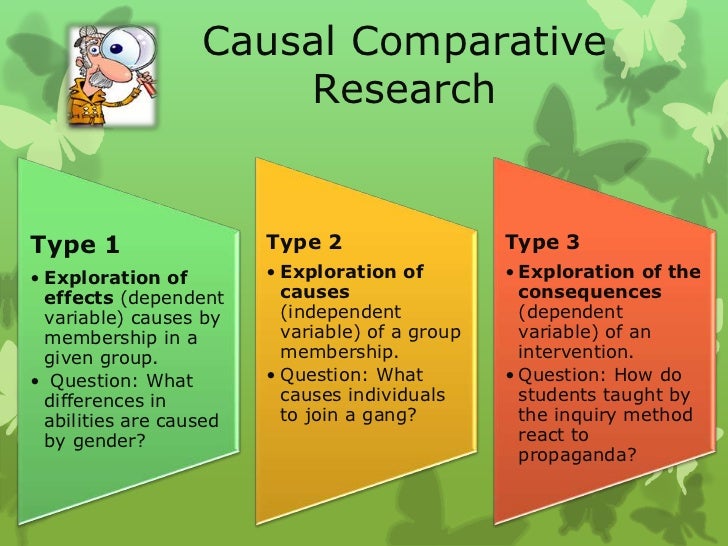 Causal Comparative Research

Type 1

• Exploration of effects (dependent variable) causes by membership in a given group.

• Question: What differences in abilities are caused by gender?

Type 2

• Exploration of causes (independent variable) of a group membership.

• Question: What causes individuals to join a gang?

Type 3

• Exploration of the consequences (dependent variable) of an intervention.

• Question: How do students taught by the inquiry method react to propaganda?